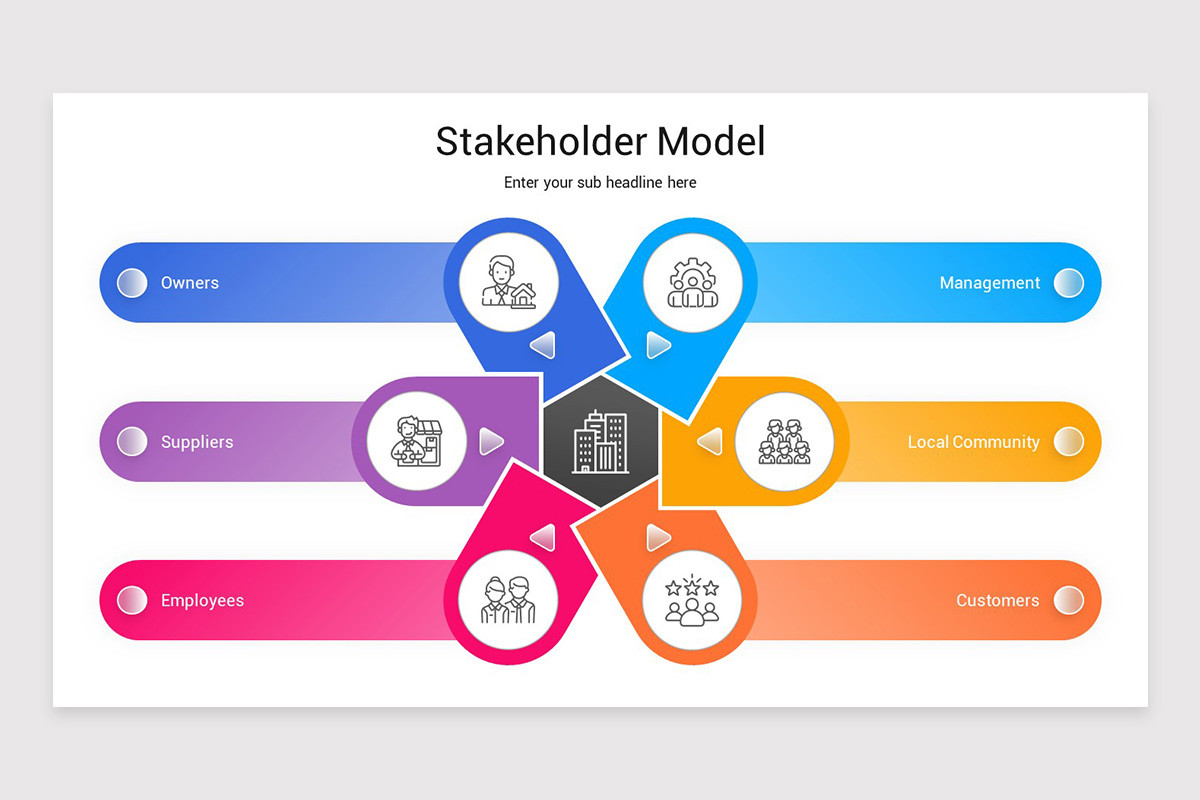 Stakeholder Model

Enter your sub headline here

Owners

Management

Suppliers

Local Community

Employees

Customers